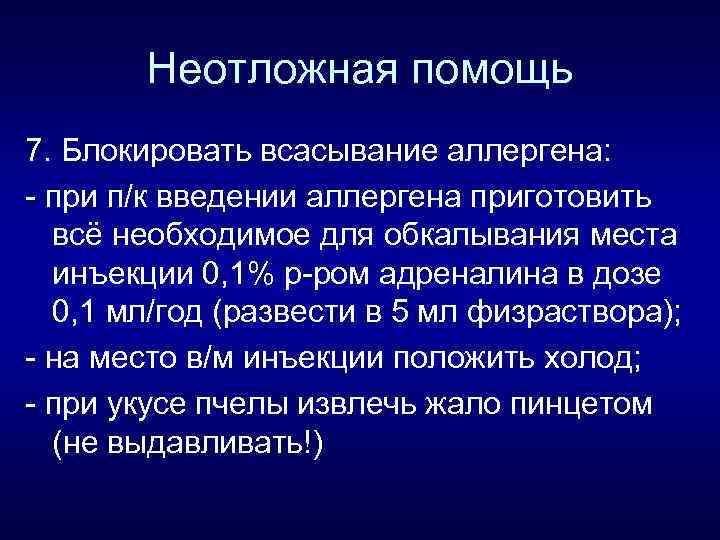 Неотложная помощь

7. Блокировать всасывание аллергена:

- при п/к введении аллергена приготовить всё необходимое для обкалывания места инъекции 0,1% р-ром адреналина в дозе 0,1 мл/год (развести в 5 мл физраствора);

- на место в/м инъекции положить холод;

- при укусе пчелы извлечь жало пинцетом (не выдавливать!)